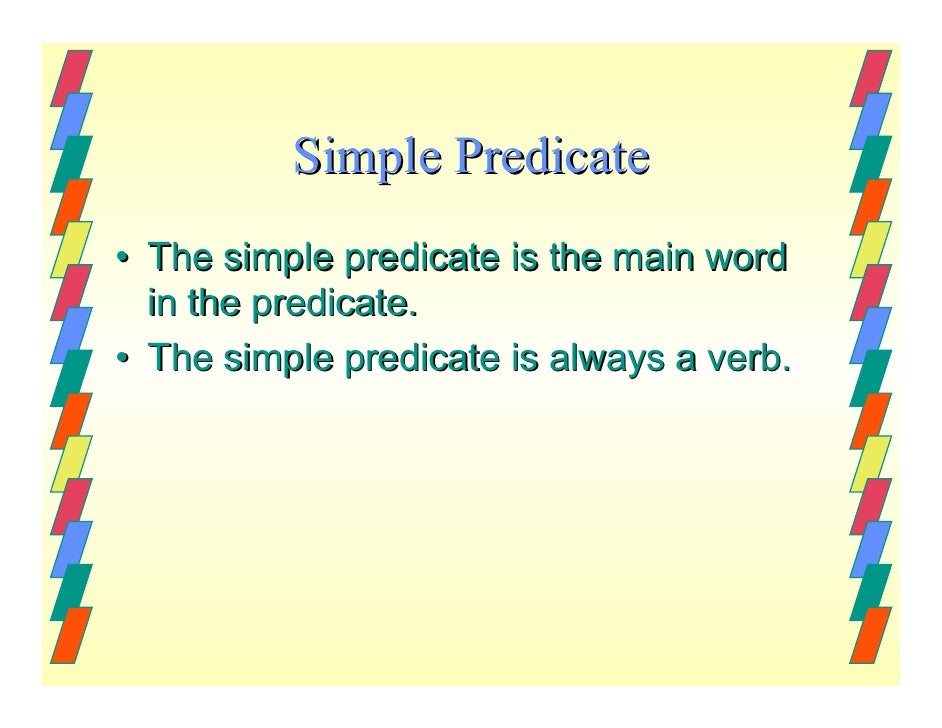 Simple Predicate

• The simple predicate is the main word in the predicate.
• The simple predicate is always a verb.